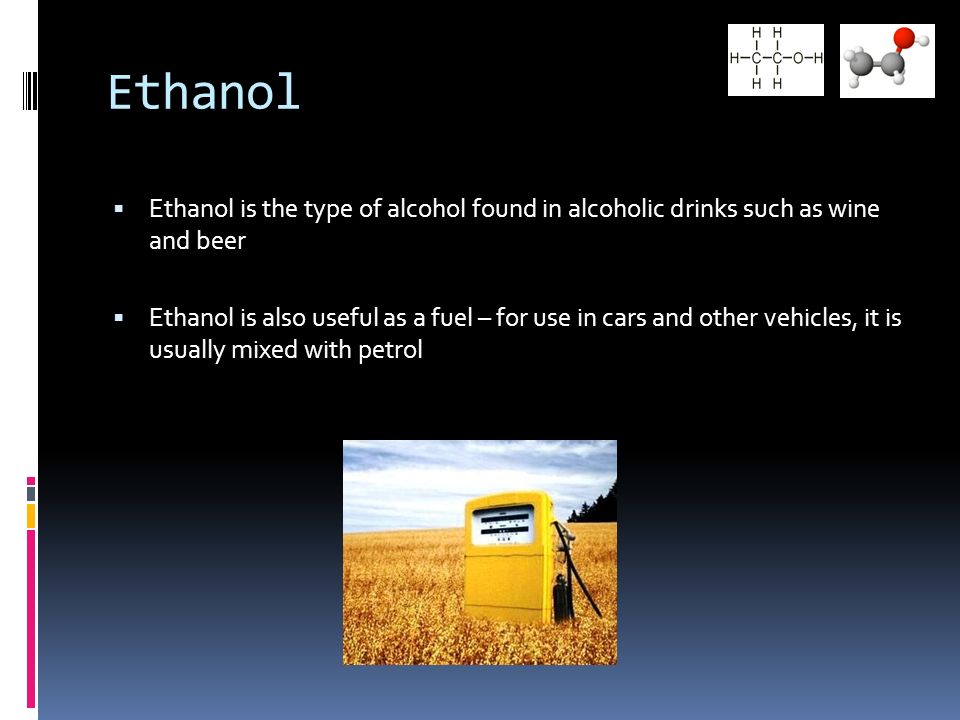 Ethanol

H H
H–C–C–O–H
H H

▪ Ethanol is the type of alcohol found in alcoholic drinks such as wine and beer

▪ Ethanol is also useful as a fuel – for use in cars and other vehicles, it is usually mixed with petrol